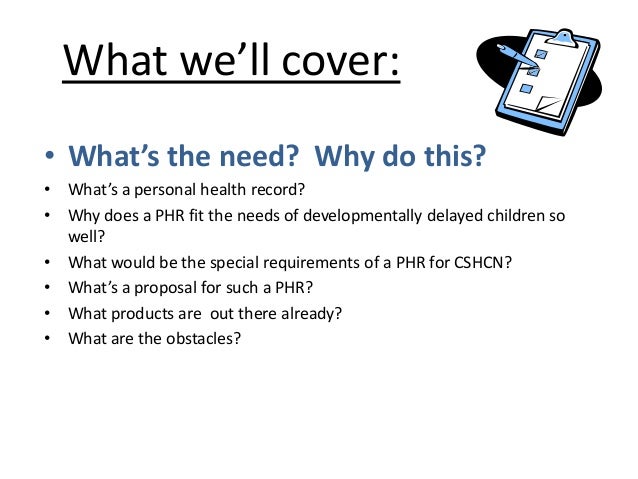 What we'll cover:

• What's the need? Why do this?
• What's a personal health record?
• Why does a PHR fit the needs of developmentally delayed children so well?
• What would be the special requirements of a PHR for CSHCN?
• What's a proposal for such a PHR?
• What products are out there already?
• What are the obstacles?